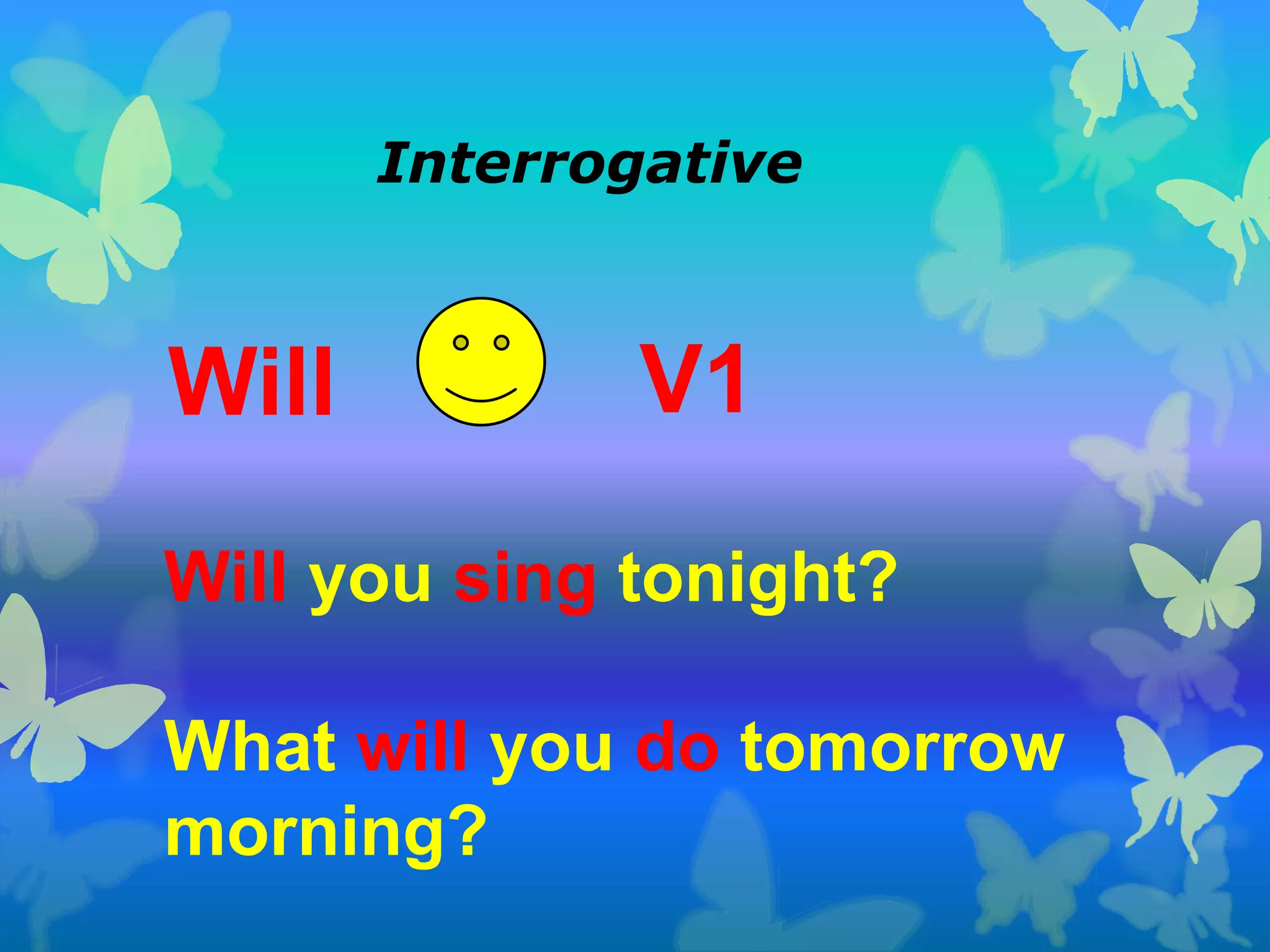 Interrogative

Will V1

Will you sing tonight?

What will you do tomorrow morning?